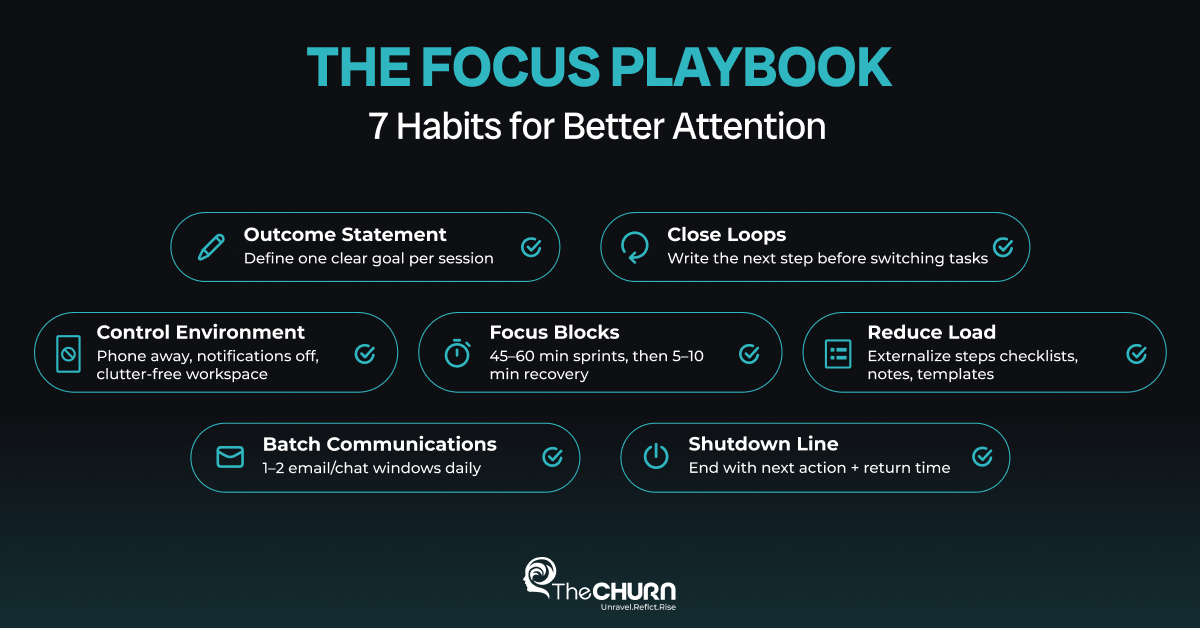 THE FOCUS PLAYBOOK
7 Habits for Better Attention

Outcome Statement
Define one clear goal per session

Close Loops
Write the next step before switching tasks

Control Environment
Phone away, notifications off, clutter-free workspace

Focus Blocks
45–60 min sprints, then 5–10 min recovery

Reduce Load
Externalize steps checklists, notes, templates

Batch Communications
1–2 email/chat windows daily

Shutdown Line
End with next action + return time

TheCHURN
Unravel.Reflct.Rise